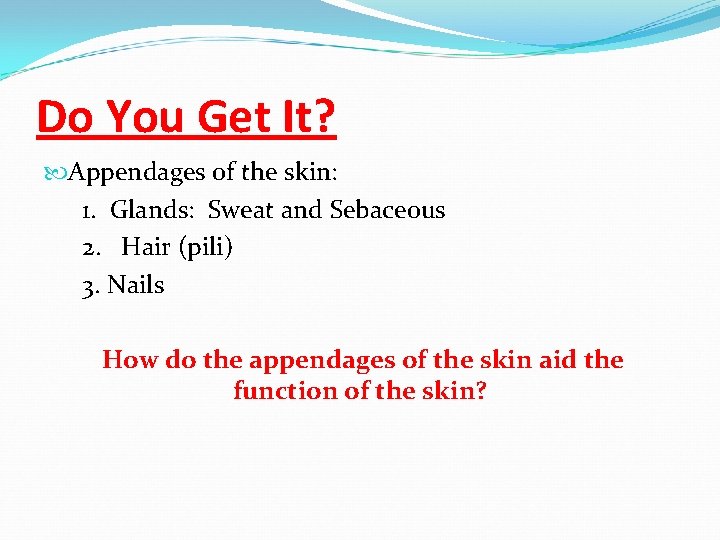 Do You Get It?

Appendages of the skin:

1. Glands: Sweat and Sebaceous
2. Hair (pili)
3. Nails

How do the appendages of the skin aid the function of the skin?